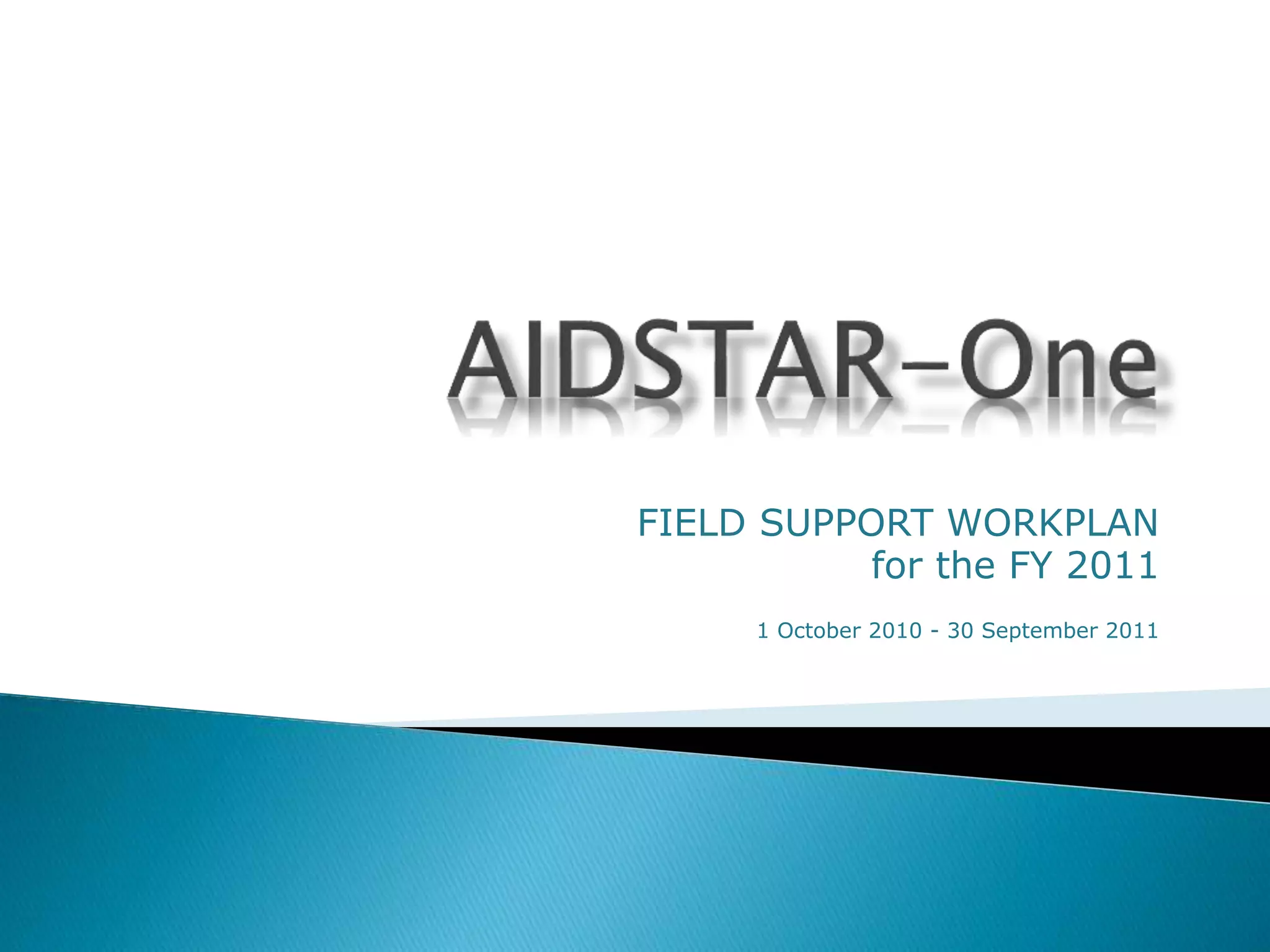 AIDSTAR-One

FIELD SUPPORT WORKPLAN
for the FY 2011

1 October 2010 - 30 September 2011